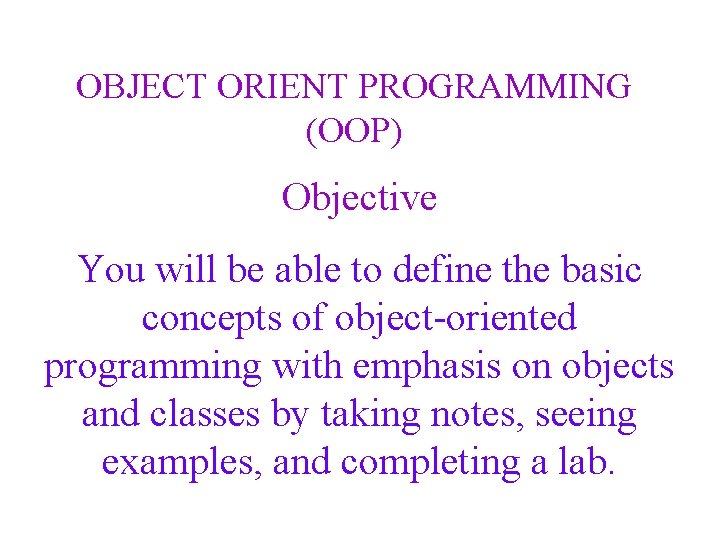 OBJECT ORIENT PROGRAMMING (OOP)

Objective

You will be able to define the basic concepts of object-oriented programming with emphasis on objects and classes by taking notes, seeing examples, and completing a lab.